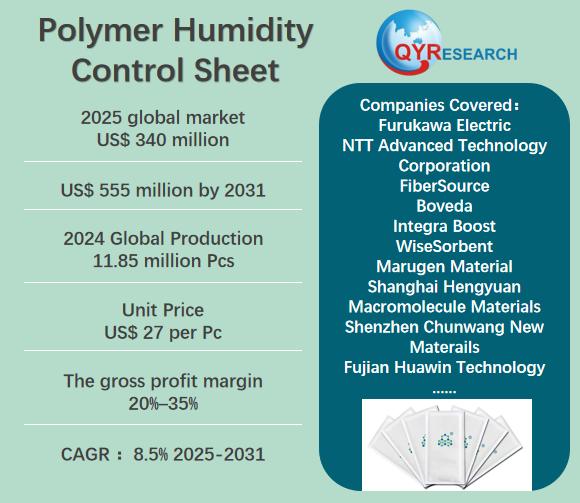 Polymer Humidity Control Sheet

2025 global market
US$ 340 million

US$ 555 million by 2031

2024 Global Production
11.85 million Pcs

Unit Price
US$ 27 per Pc

The gross profit margin
20%–35%

CAGR： 8.5% 2025-2031

QYRESEARCH

Companies Covered：
Furukawa Electric
NTT Advanced Technology Corporation
FiberSource
Boveda
Integra Boost
WiseSorbent
Marugen Material
Shanghai Hengyuan Macromolecule Materials
Shenzhen Chunwang New Materails
Fujian Huawin Technology
......